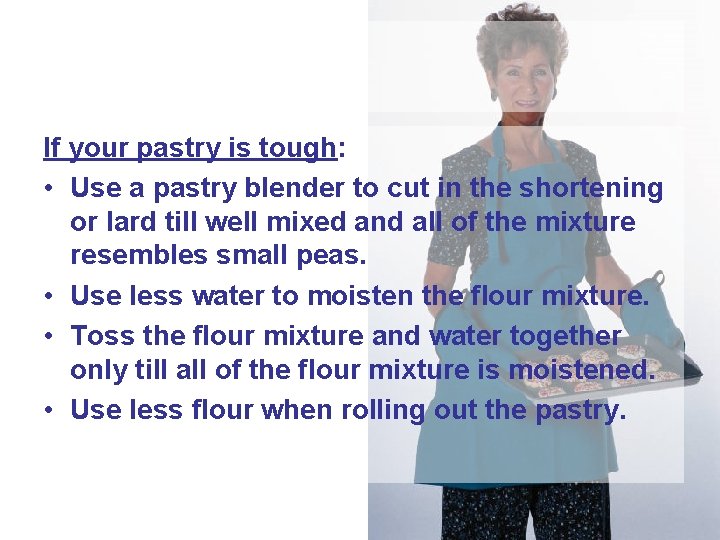 If your pastry is tough:

• Use a pastry blender to cut in the shortening or lard till well mixed and all of the mixture resembles small peas.
• Use less water to moisten the flour mixture.
• Toss the flour mixture and water together only till all of the flour mixture is moistened.
• Use less flour when rolling out the pastry.